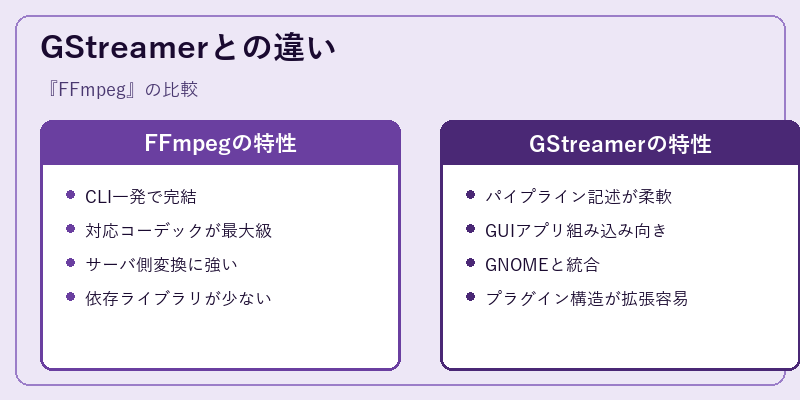 GStreamerとの違い

『FFmpeg』の比較

FFmpegの特性

- CLI一発で完結
- 対応コーデックが最大級
- サーバ側変換に強い
- 依存ライブラリが少ない

GStreamerの特性

- パイプライン記述が柔軟
- GUIアプリ組み込み向き
- GNOMEと統合
- プラグイン構造が拡張容易